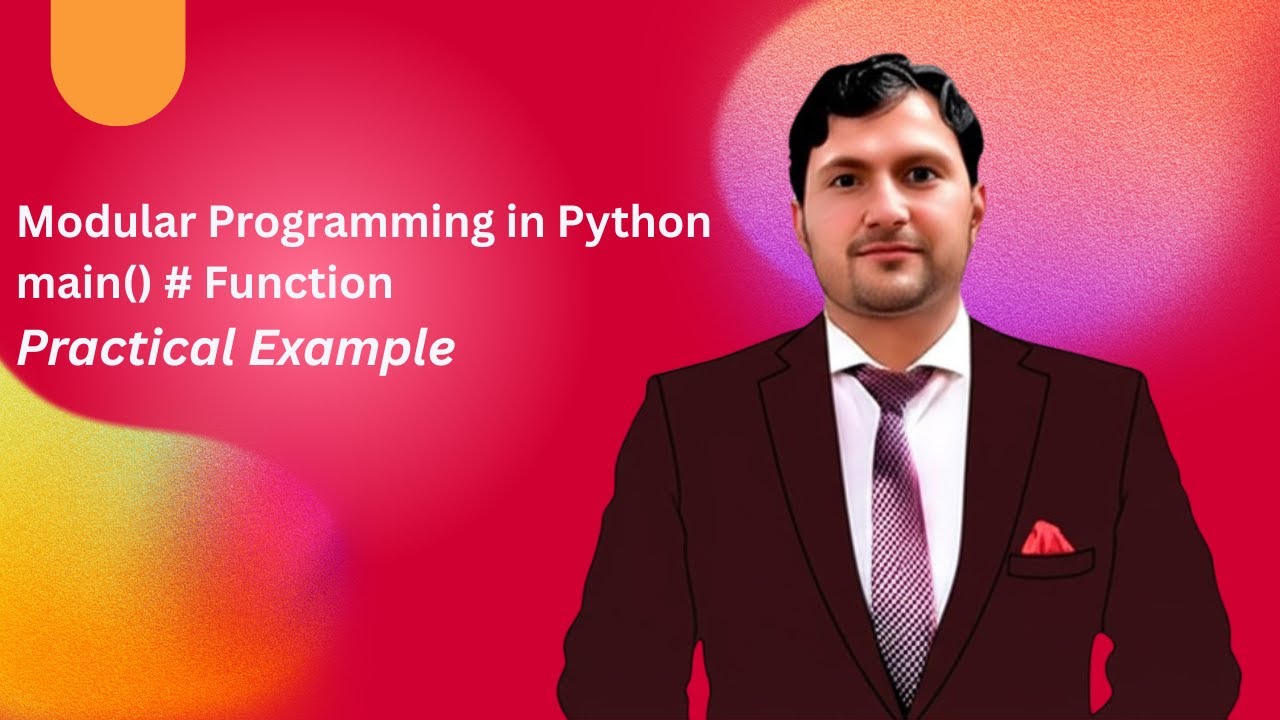 Modular Programming in Python
main() # Function
Practical Example